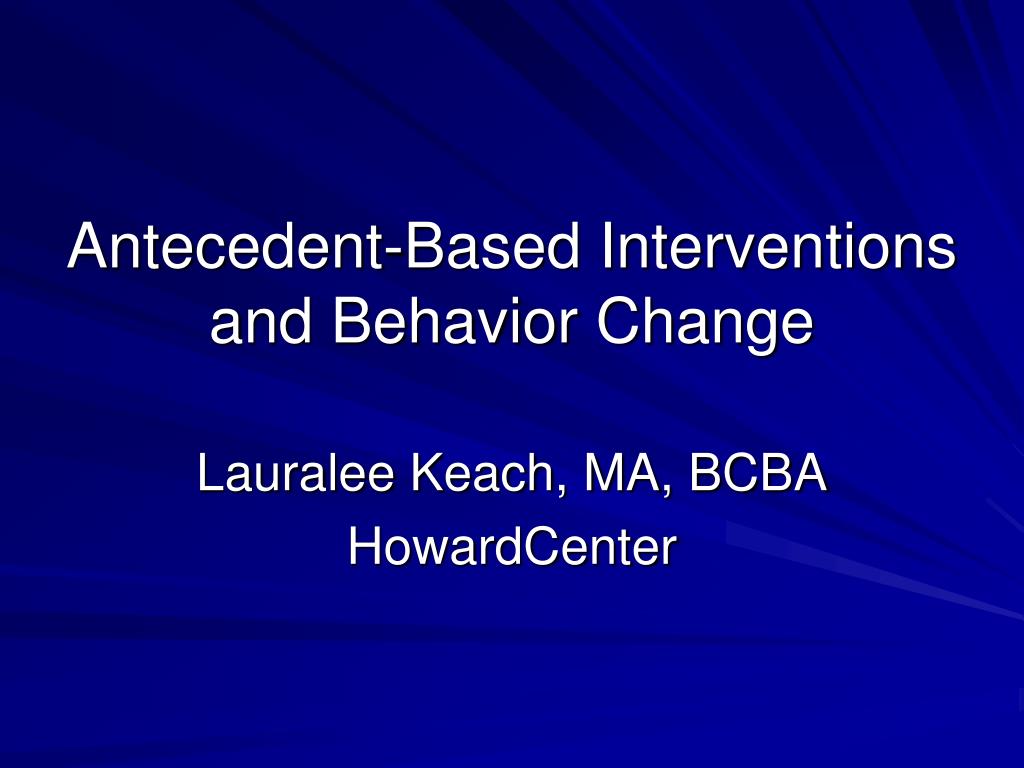 Antecedent-Based Interventions and Behavior Change

Lauralee Keach, MA, BCBA
HowardCenter